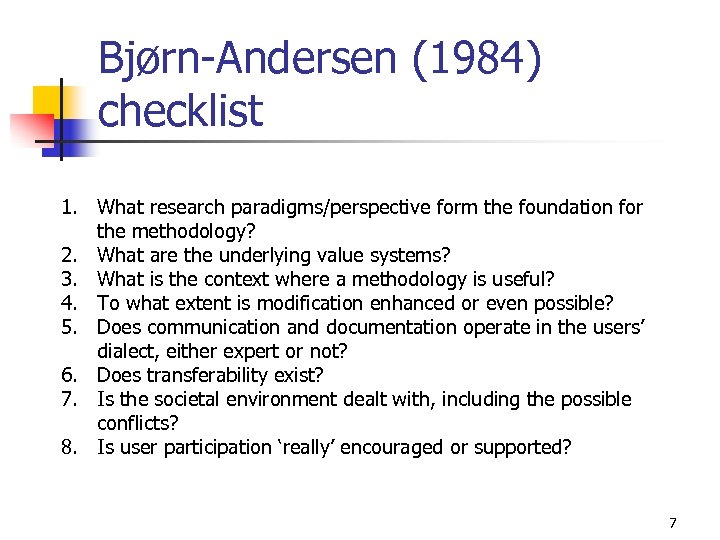 Bjørn-Andersen (1984) checklist

1. What research paradigms/perspective form the foundation for the methodology?
2. What are the underlying value systems?
3. What is the context where a methodology is useful?
4. To what extent is modification enhanced or even possible?
5. Does communication and documentation operate in the users' dialect, either expert or not?
6. Does transferability exist?
7. Is the societal environment dealt with, including the possible conflicts?
8. Is user participation 'really' encouraged or supported?

7